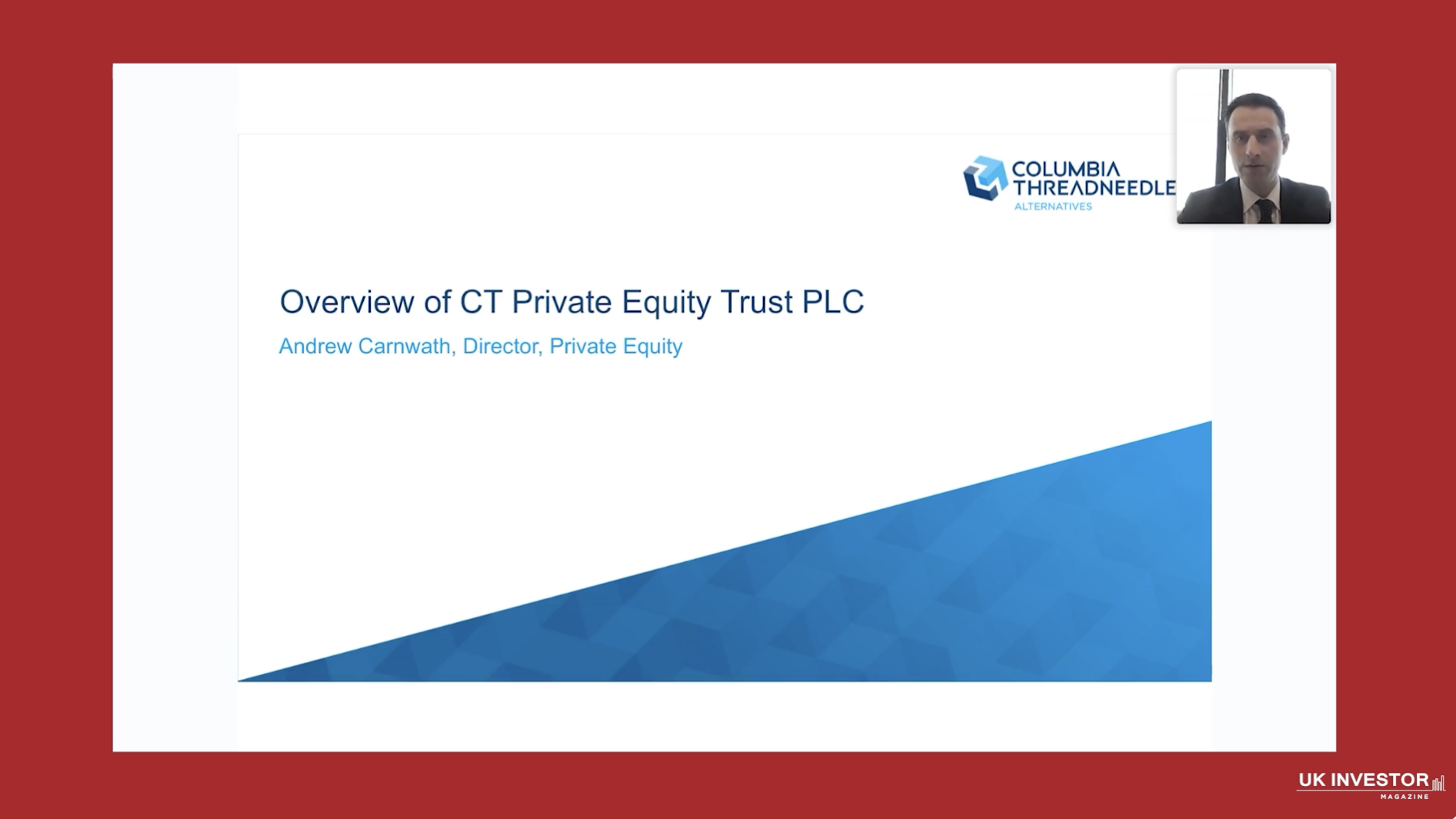 COLUMBIA THREADNEEDLE
ALTERNATIVES

Overview of CT Private Equity Trust PLC

Andrew Carnwath, Director, Private Equity

UK INVESTOR
MAGAZINE